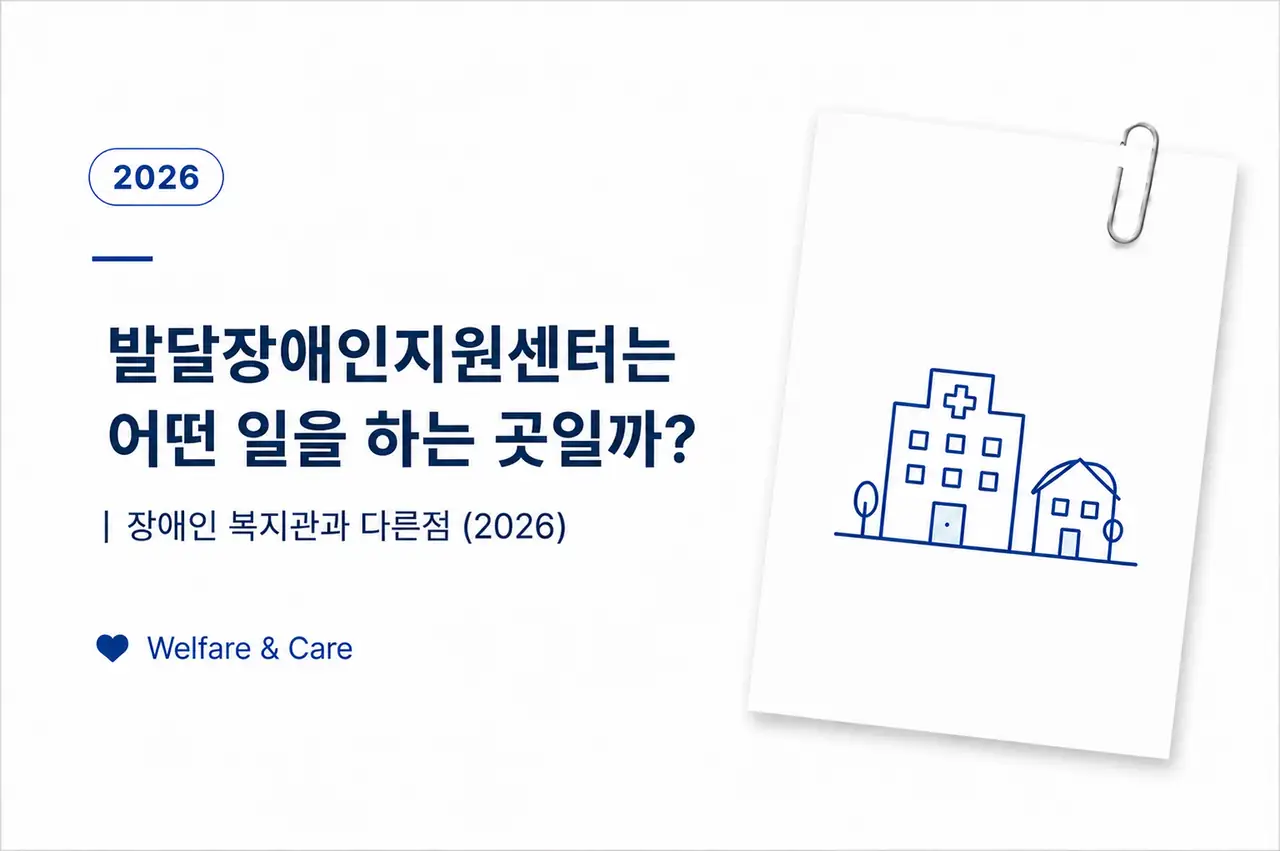 2026

발달장애인지원센터는 어떤 일을 하는 곳일까?

| 장애인 복지관과 다른점 (2026)

Welfare & Care